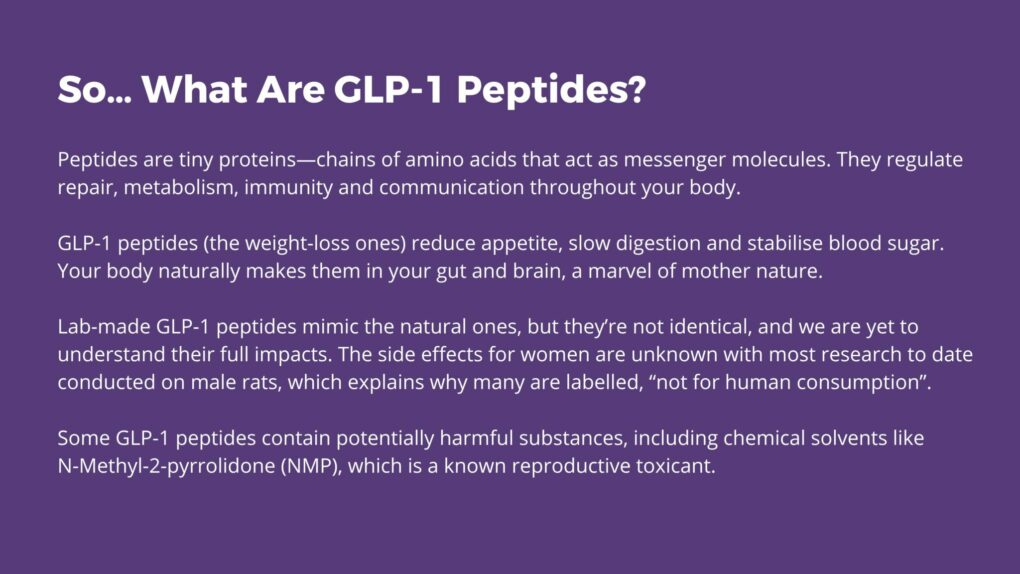 So... What Are GLP-1 Peptides?

Peptides are tiny proteins—chains of amino acids that act as messenger molecules. They regulate repair, metabolism, immunity and communication throughout your body.

GLP-1 peptides (the weight-loss ones) reduce appetite, slow digestion and stabilise blood sugar. Your body naturally makes them in your gut and brain, a marvel of mother nature.

Lab-made GLP-1 peptides mimic the natural ones, but they're not identical, and we are yet to understand their full impacts. The side effects for women are unknown with most research to date conducted on male rats, which explains why many are labelled, "not for human consumption".

Some GLP-1 peptides contain potentially harmful substances, including chemical solvents like N-Methyl-2-pyrrolidone (NMP), which is a known reproductive toxicant.